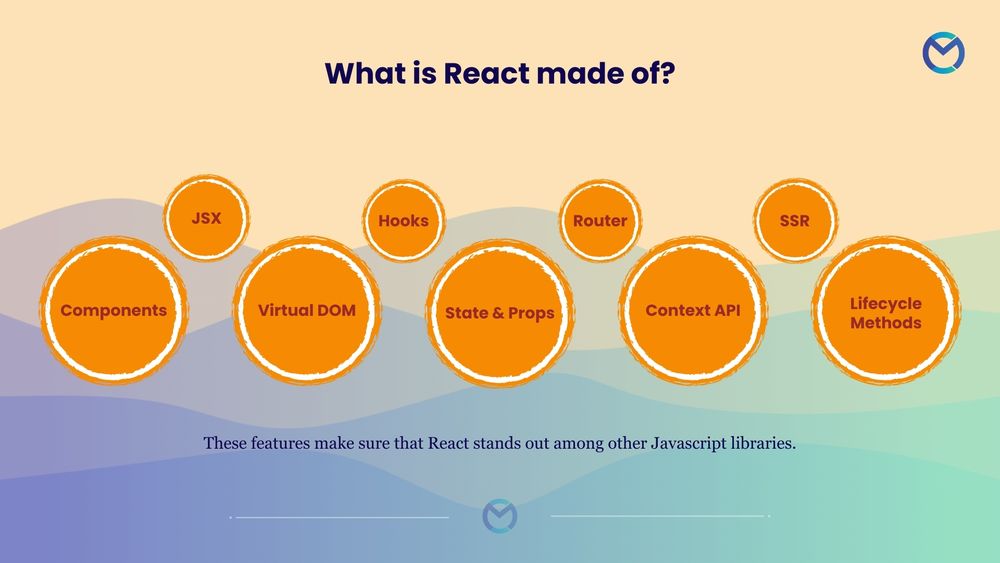 What is React made of?

JSX

Hooks

Router

SSR

Components

Virtual DOM

State & Props

Context API

Lifecycle Methods

These features make sure that React stands out among other Javascript libraries.